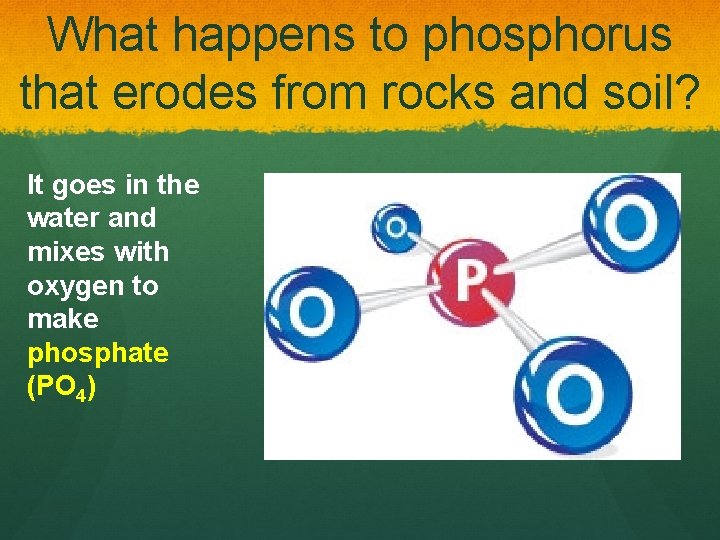 What happens to phosphorus that erodes from rocks and soil?

It goes in the water and mixes with oxygen to make phosphate ($PO_4$)

O

O

P

O

O